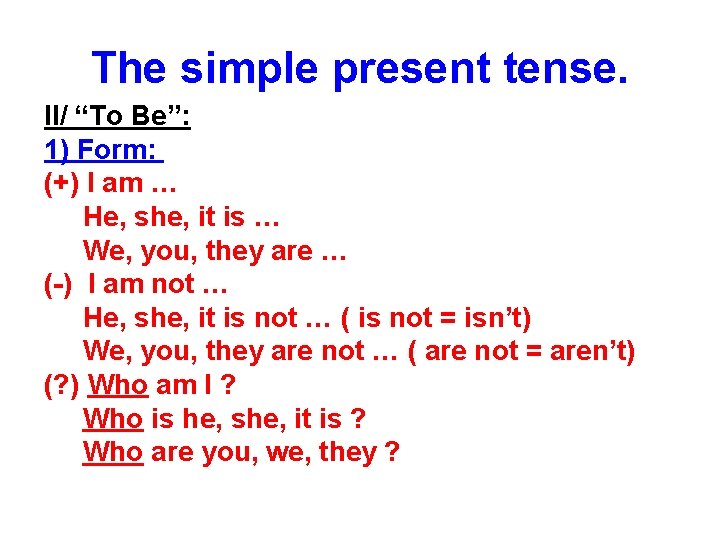 The simple present tense.

II/ “To Be”:

1) Form:

(+) I am …
He, she, it is …
We, you, they are …

(-) I am not …
He, she, it is not … ( is not = isn’t)
We, you, they are not … ( are not = aren’t)

(?) Who am I ?
Who is he, she, it is ?
Who are you, we, they ?